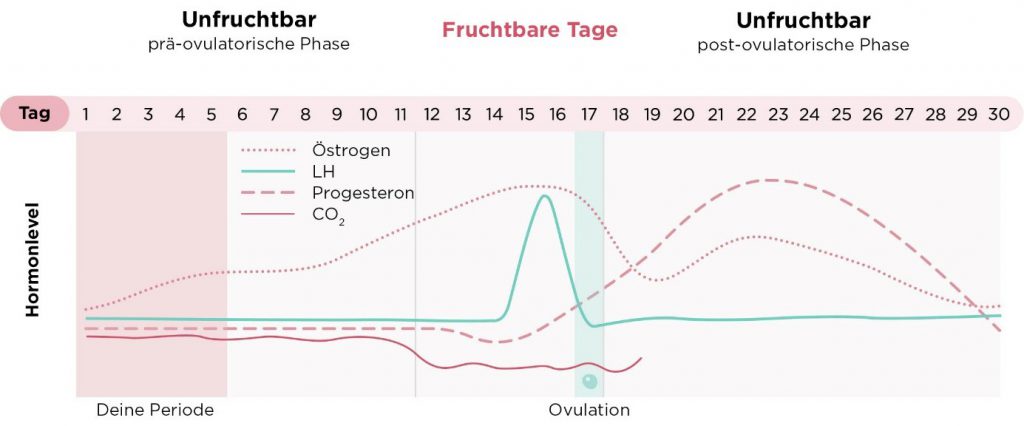 Unfruchtbar
prä-ovulatorische Phase

Fruchtbare Tage

Unfruchtbar
post-ovulatorische Phase

Tag 1 2 3 4 5 6 7 8 9 10 11 12 13 14 15 16 17 18 19 20 21 22 23 24 25 26 27 28 29 30

Östrogen
LH
Progesteron
$CO_2$

Hormonlevel

Deine Periode

Ovulation